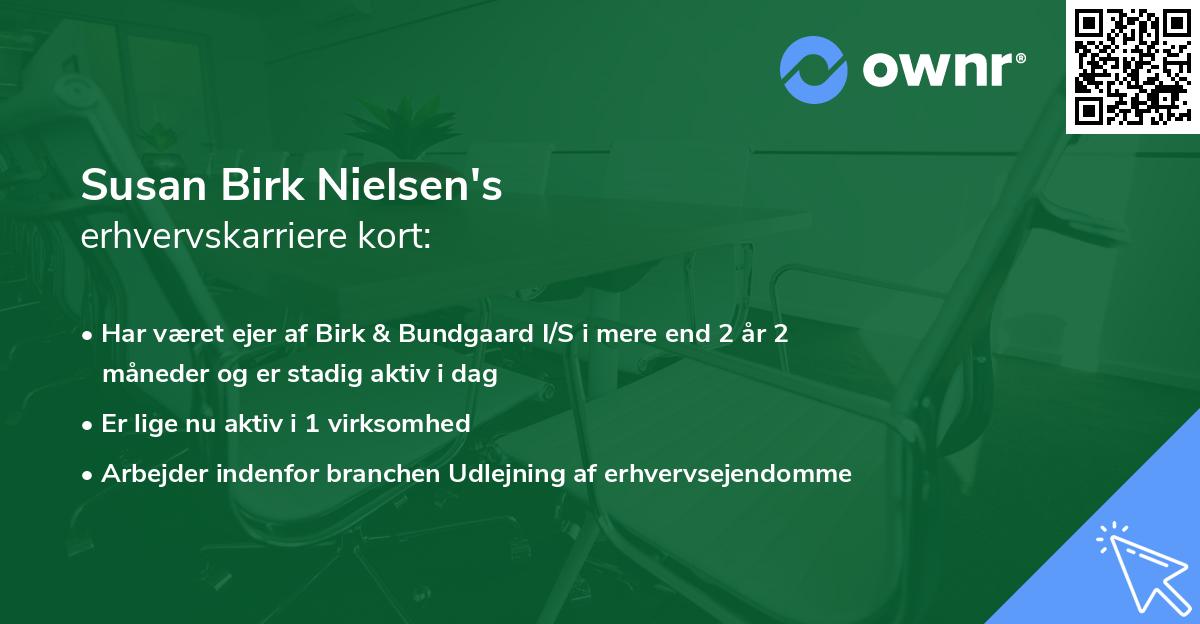 ownr®

Susan Birk Nielsen's
erhvervskarriere kort:

• Har været ejer af Birk & Bundgaard I/S i mere end 2 år 2 måneder og er stadig aktiv i dag
• Er lige nu aktiv i 1 virksomhed
• Arbejder indenfor branchen Udlejning af erhvervsejendomme